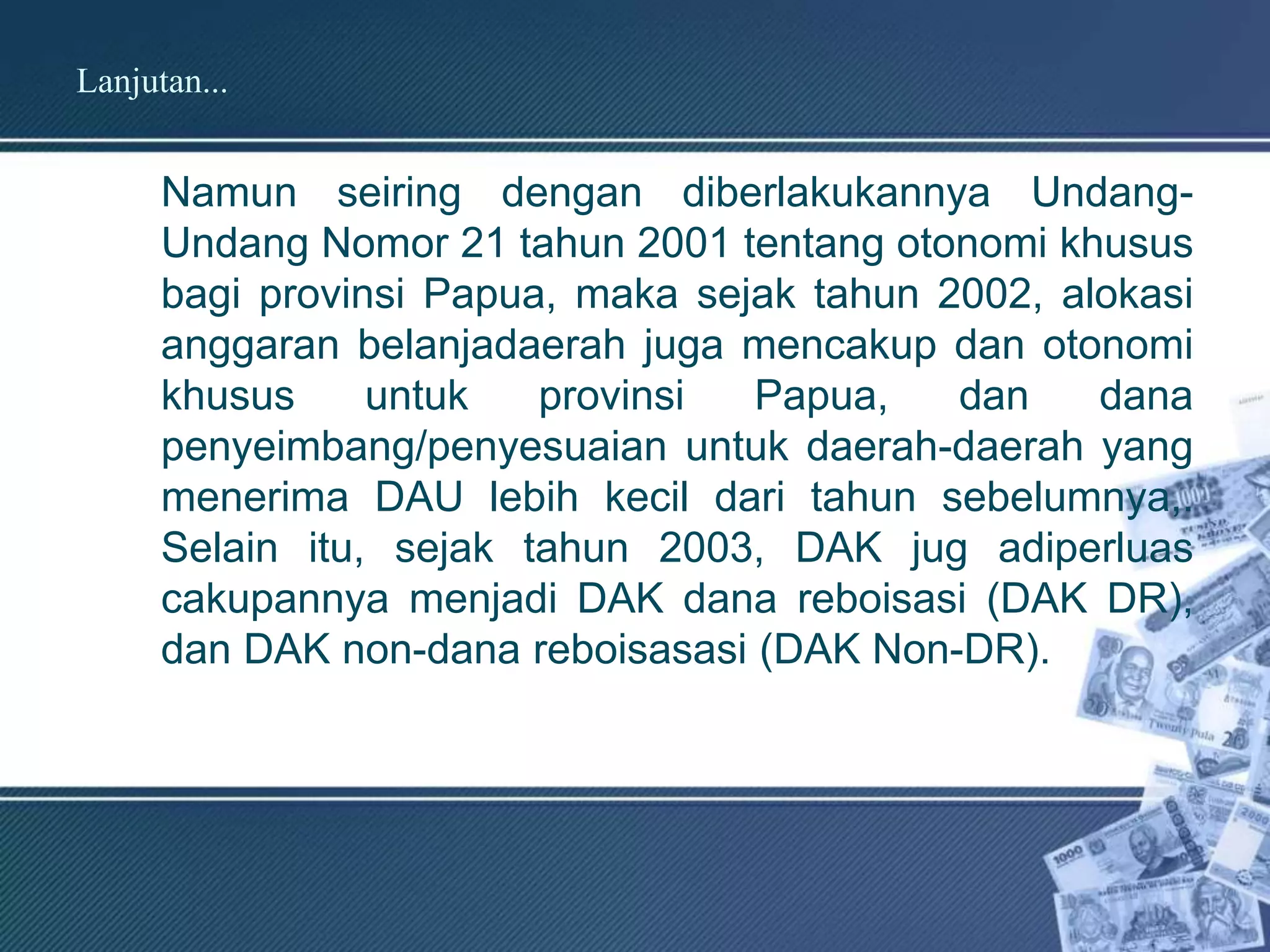 Lanjutan...

Namun seiring dengan diberlakukannya Undang-Undang Nomor 21 tahun 2001 tentang otonomi khusus bagi provinsi Papua, maka sejak tahun 2002, alokasi anggaran belanjadaerah juga mencakup dan otonomi khusus untuk provinsi Papua, dan dana penyeimbang/penyesuaian untuk daerah-daerah yang menerima DAU lebih kecil dari tahun sebelumnya,. Selain itu, sejak tahun 2003, DAK jug adiperluas cakupannya menjadi DAK dana reboisasi (DAK DR), dan DAK non-dana reboisasasi (DAK Non-DR).